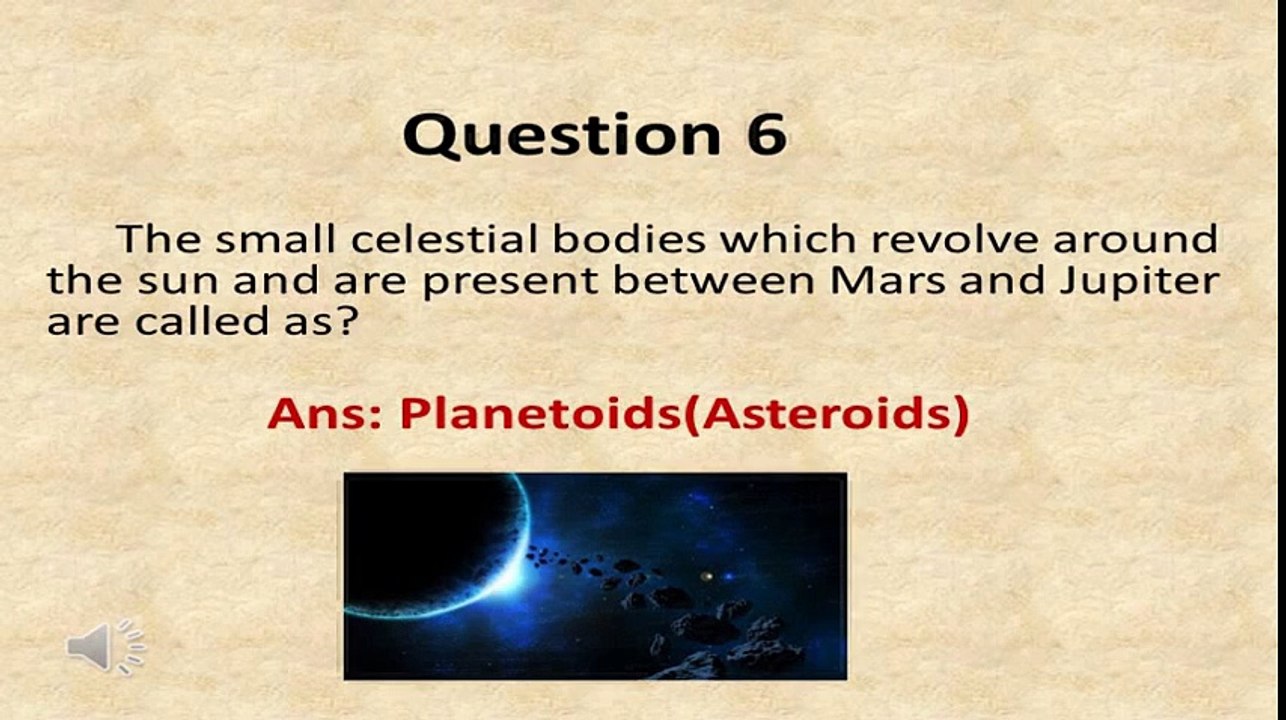 Question 6

The small celestial bodies which revolve around the sun and are present between Mars and Jupiter are called as?

Ans: Planetoids(Asteroids)